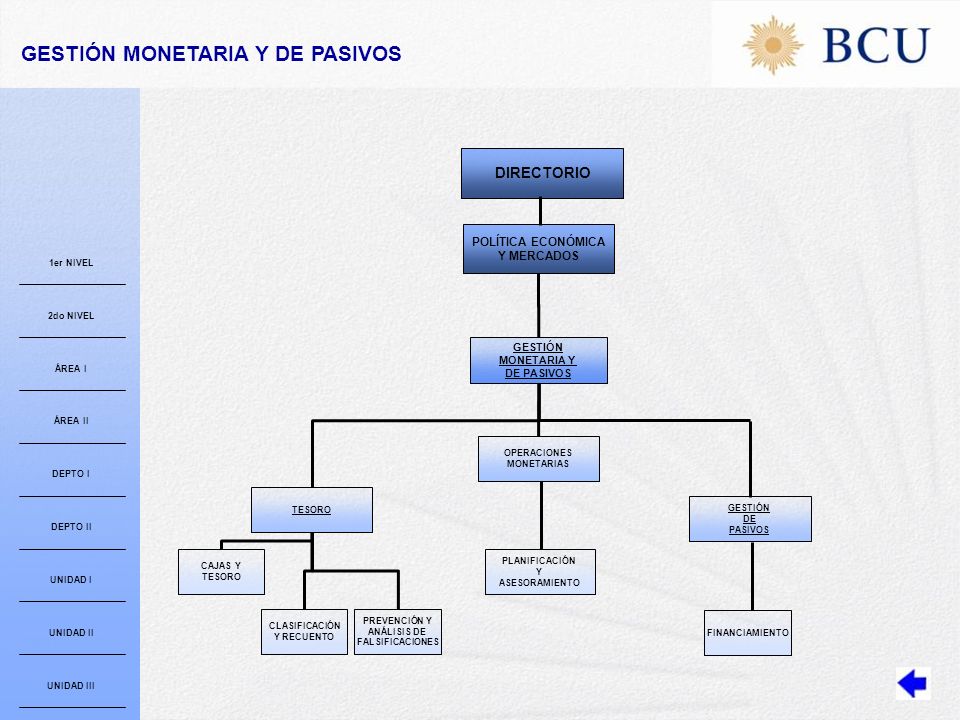 GESTIÓN MONETARIA Y DE PASIVOS

BCU

1er NIVEL

2do NIVEL

ÁREA I

ÁREA II

DEPTO I

DEPTO II

UNIDAD I

UNIDAD II

UNIDAD III

DIRECTORIO

POLÍTICA ECONÓMICA Y MERCADOS

GESTIÓN MONETARIA Y DE PASIVOS

OPERACIONES MONETARIAS

TESORO

GESTIÓN DE PASIVOS

CAJAS Y TESORO

PLANIFICACIÓN Y ASESORAMIENTO

CLASIFICACIÓN Y RECUENTO

PREVENCIÓN Y ANÁLISIS DE FALSIFICACIONES

FINANCIAMIENTO